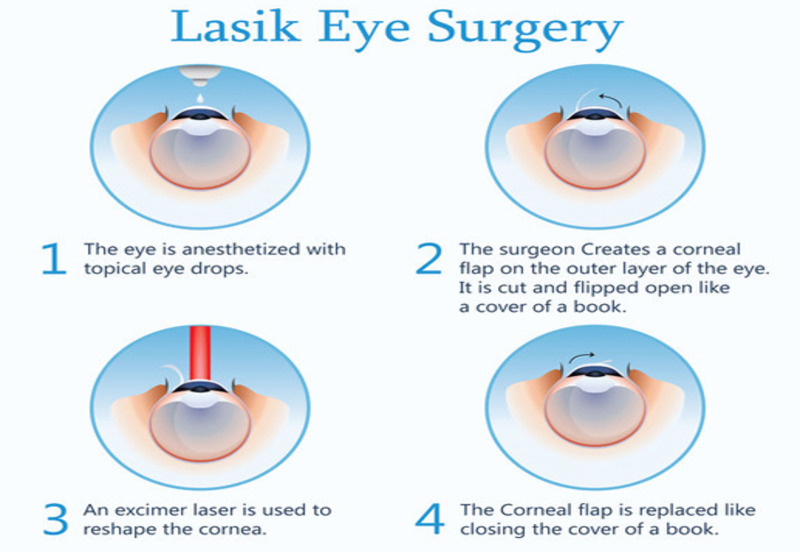 Lasik Eye Surgery

1 The eye is anesthetized with topical eye drops.

2 The surgeon Creates a corneal flap on the outer layer of the eye. It is cut and flipped open like a cover of a book.

3 An excimer laser is used to reshape the cornea.

4 The Corneal flap is replaced like closing the cover of a book.